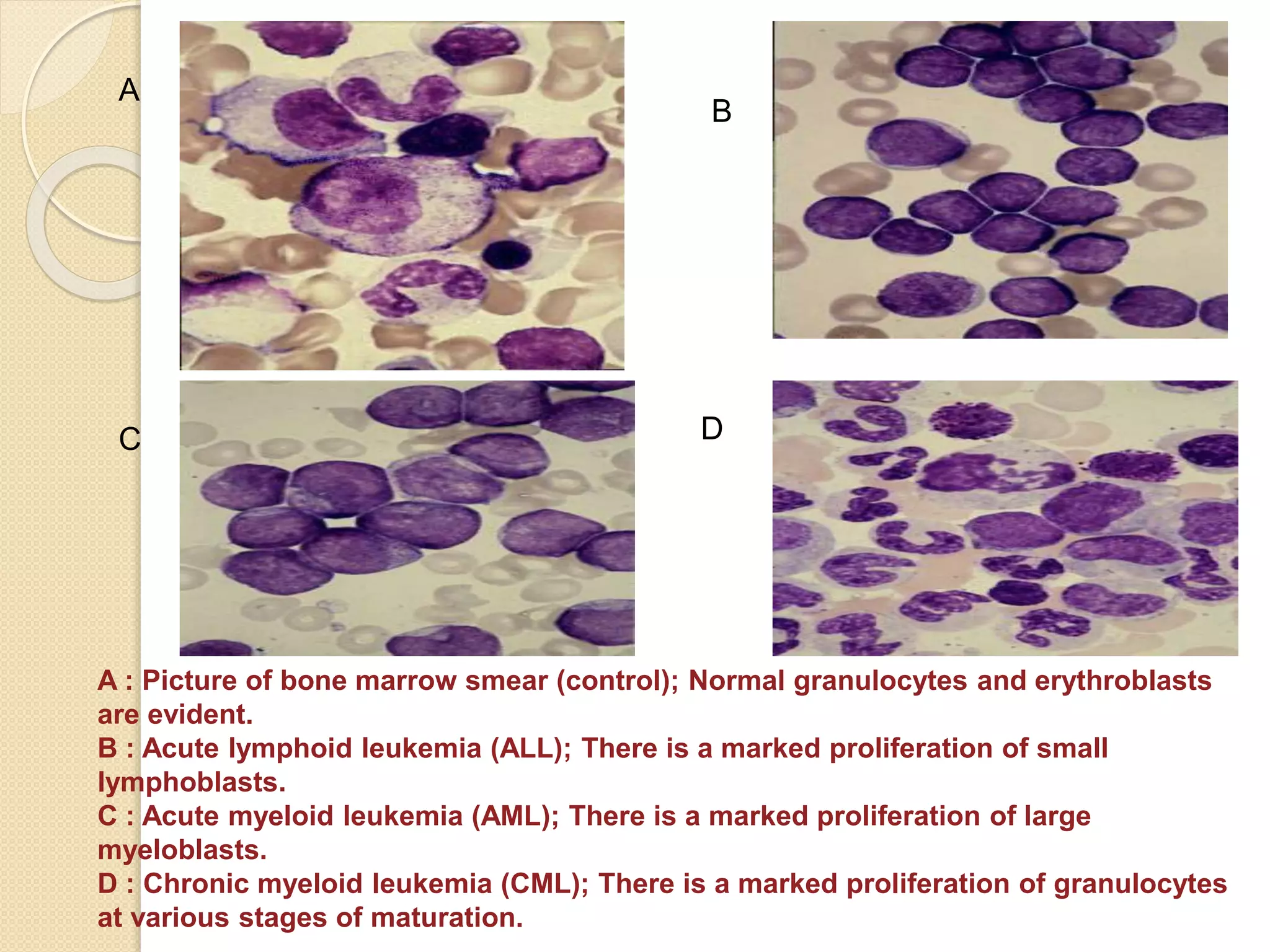 A

B

C

D

A : Picture of bone marrow smear (control); Normal granulocytes and erythroblasts are evident.
B : Acute lymphoid leukemia (ALL); There is a marked proliferation of small lymphoblasts.
C : Acute myeloid leukemia (AML); There is a marked proliferation of large myeloblasts.
D : Chronic myeloid leukemia (CML); There is a marked proliferation of granulocytes at various stages of maturation.